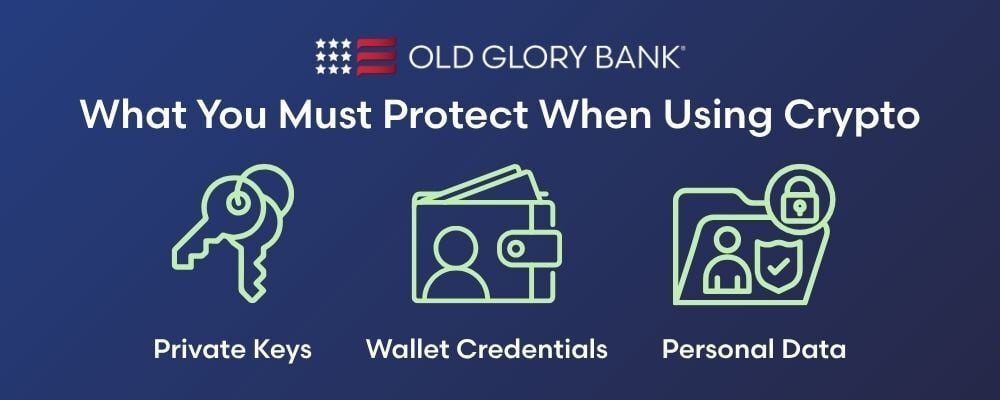 OLD GLORY BANK®

What You Must Protect When Using Crypto

Private Keys

Wallet Credentials

Personal Data